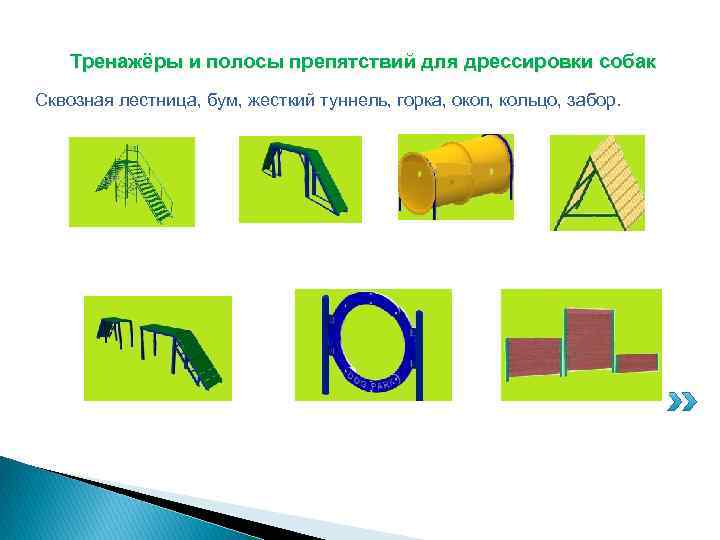 Тренажёры и полосы препятствий для дрессировки собак

Сквозная лестница, бум, жесткий туннель, горка, окоп, кольцо, забор.

DOG PARK